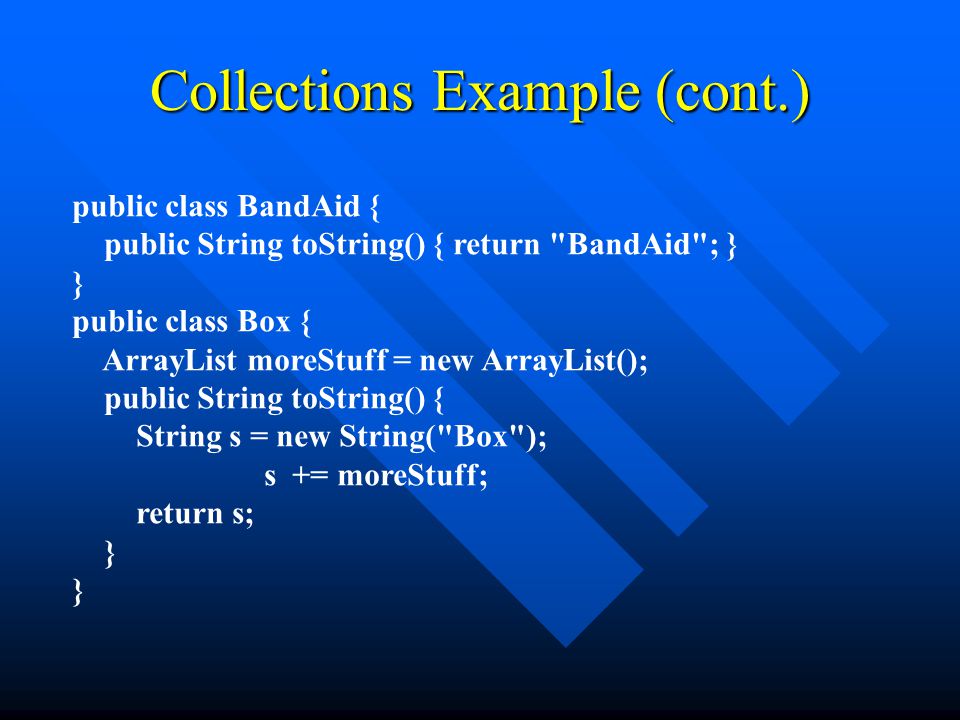 Collections Example (cont.)

public class BandAid {
public String toString() { return "BandAid"; }
}
public class Box {
ArrayList moreStuff = new ArrayList();
public String toString() {
String s = new String("Box");
s += moreStuff;
return s;
}
}